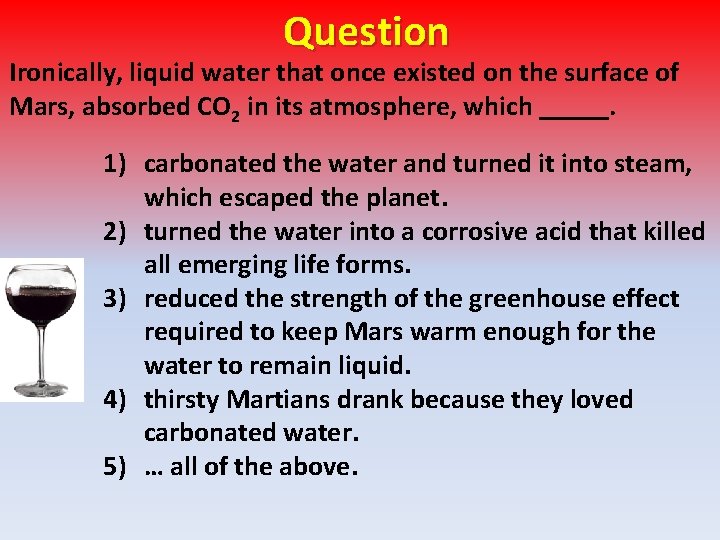 Question

Ironically, liquid water that once existed on the surface of Mars, absorbed $CO_2$ in its atmosphere, which _____.

1) carbonated the water and turned it into steam, which escaped the planet.
2) turned the water into a corrosive acid that killed all emerging life forms.
3) reduced the strength of the greenhouse effect required to keep Mars warm enough for the water to remain liquid.
4) thirsty Martians drank because they loved carbonated water.
5) … all of the above.